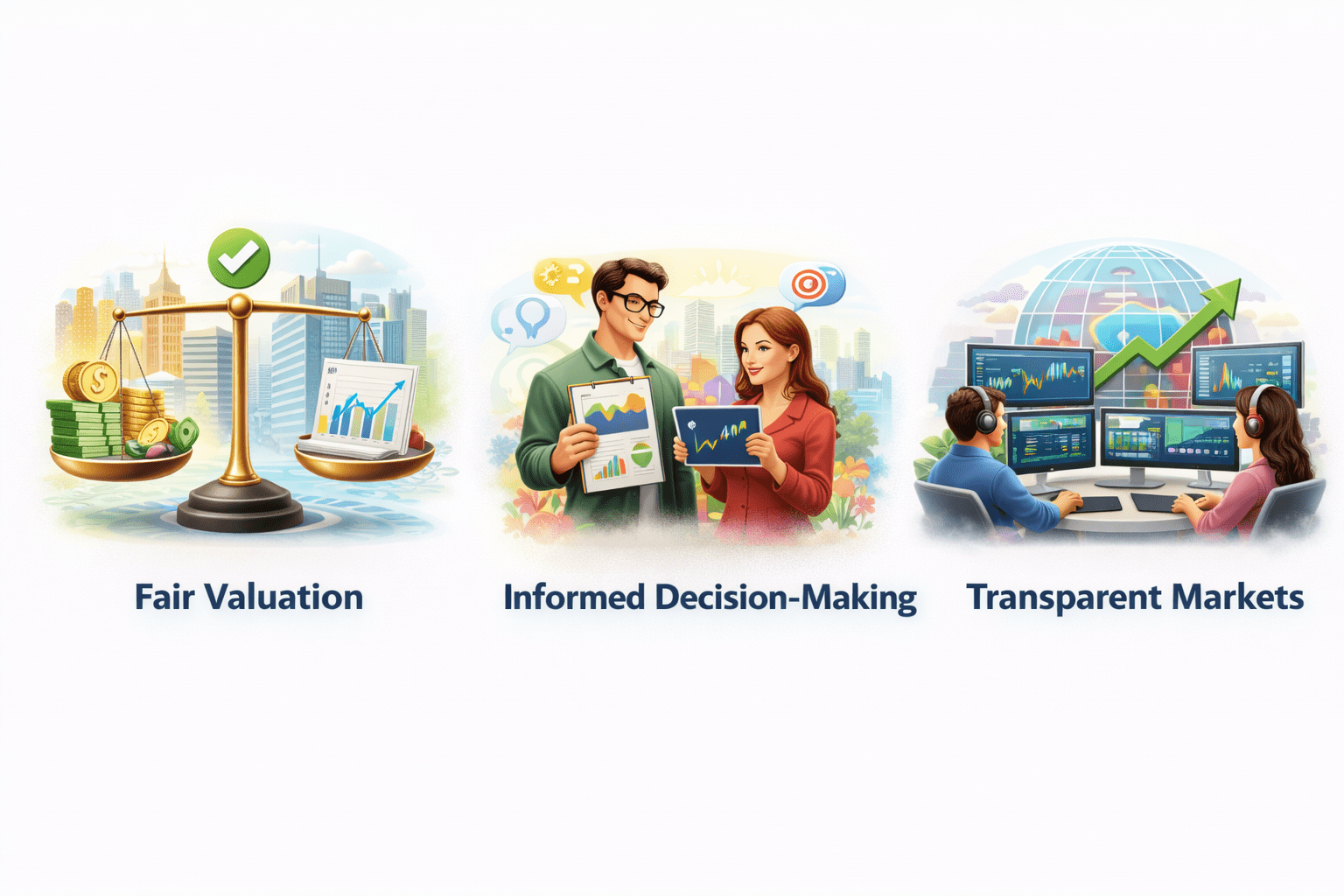 Fair Valuation

Informed Decision-Making

Transparent Markets